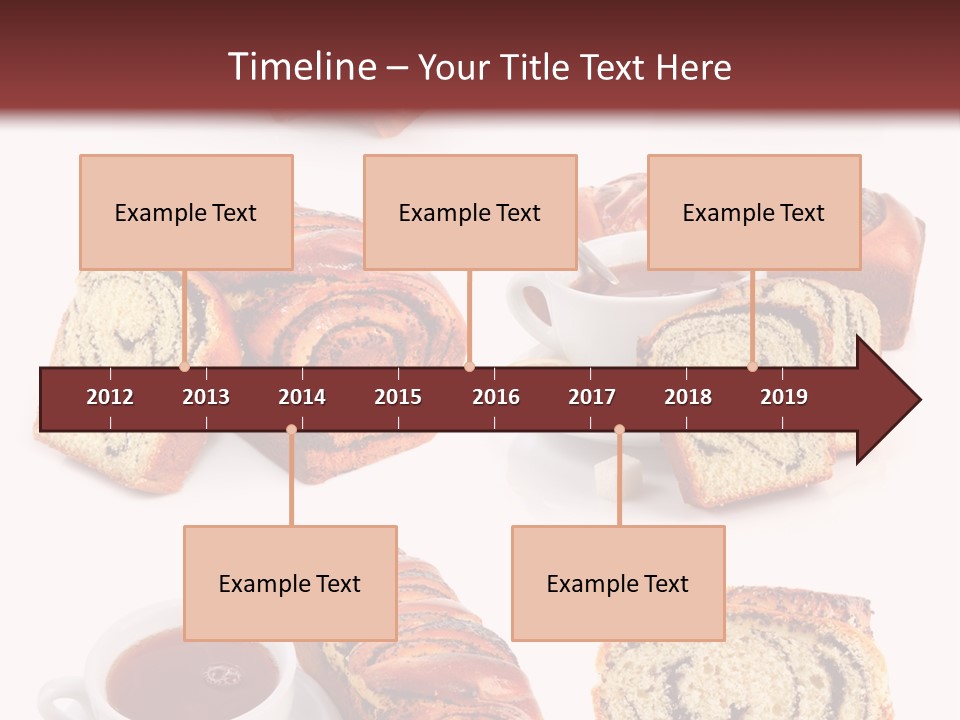 Timeline – Your Title Text Here

Example Text

Example Text

Example Text

2012 2013 2014 2015 2016 2017 2018 2019

Example Text

Example Text